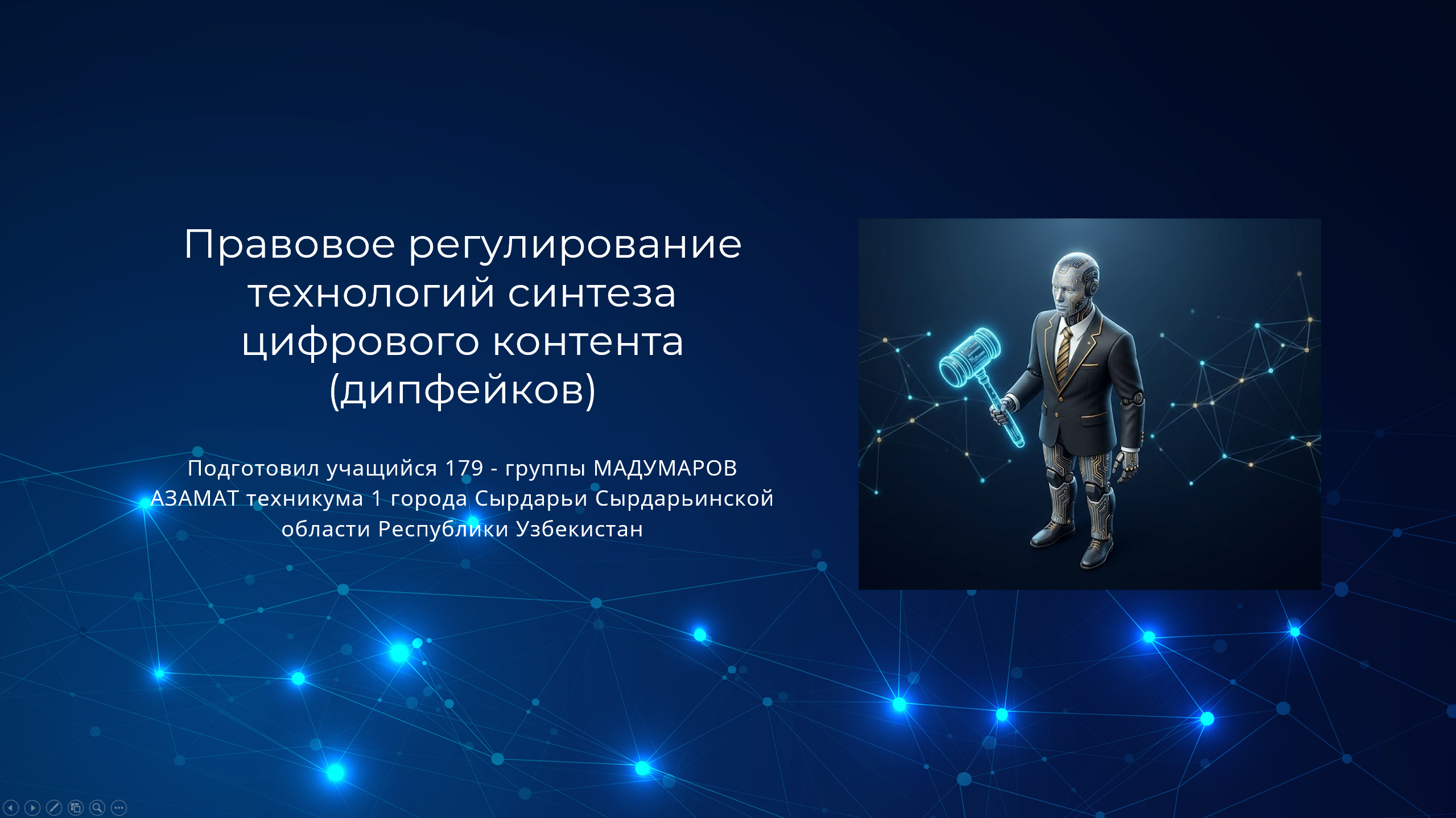 Правовое регулирование технологий синтеза цифрового контента (дипфейков)

Подготовил учащийся 179 - группы МАДУМАРОВ АЗАМАТ техникума 1 города Сырдарьи Сырдарьинской области Республики Узбекистан